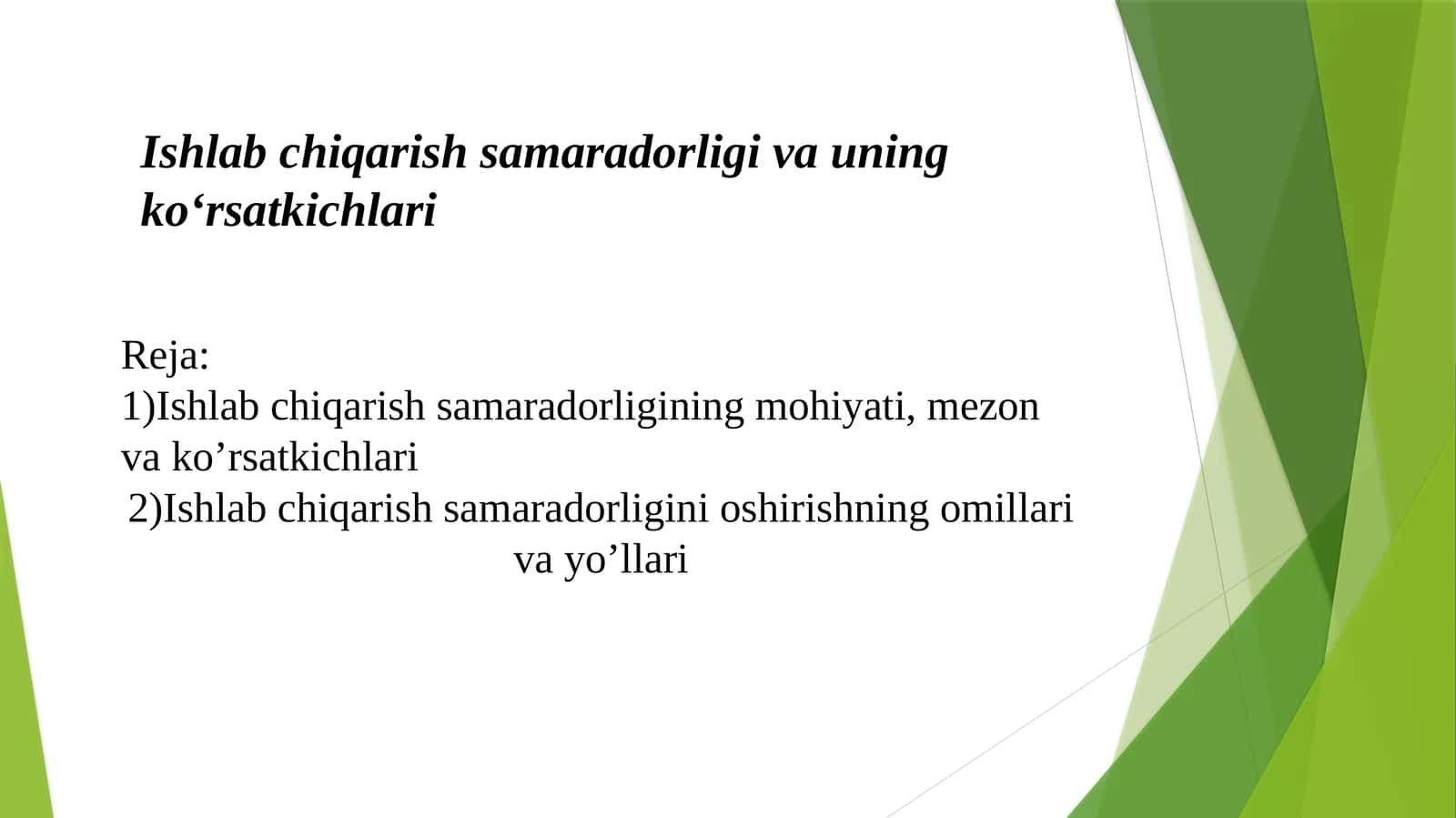 Ishlab chiqarish samaradorligi va uning ko‘rsatkichlari

Reja:
1)Ishlab chiqarish samaradorligining mohiyati, mezon va ko’rsatkichlari
2)Ishlab chiqarish samaradorligini oshirishning omillari va yo’llari